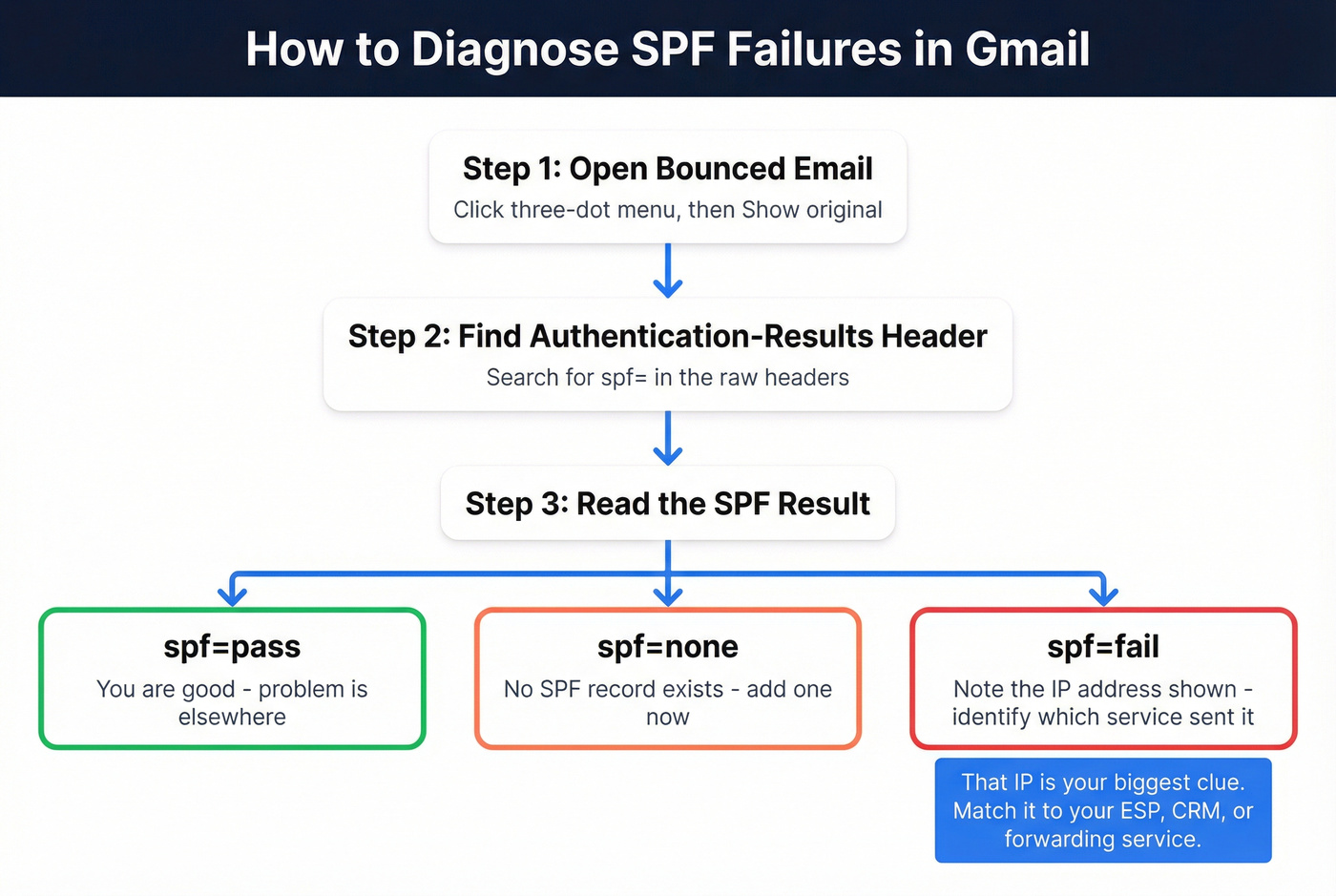 How to Diagnose SPF Failures in Gmail

Step 1: Open Bounced Email
Click three-dot menu, then Show original

Step 2: Find Authentication-Results Header
Search for spf= in the raw headers

Step 3: Read the SPF Result

spf=pass
You are good - problem is elsewhere

spf=none
No SPF record exists - add one now

spf=fail
Note the IP address shown - identify which service sent it

That IP is your biggest clue. Match it to your ESP, CRM, or forwarding service.